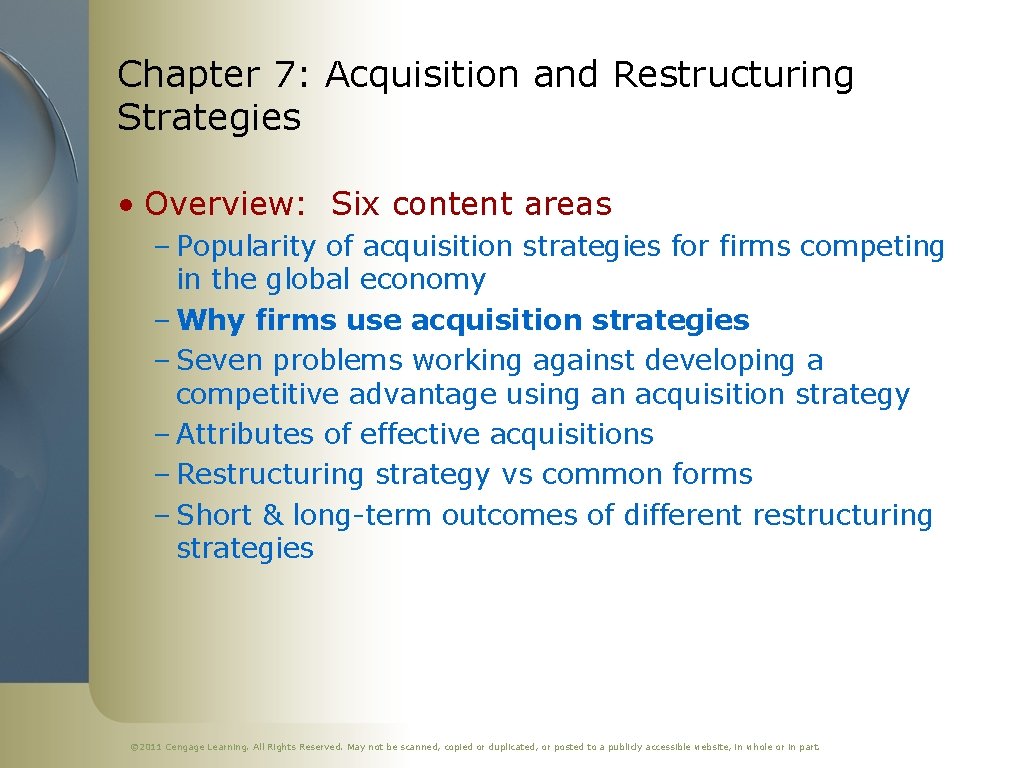 Chapter 7: Acquisition and Restructuring Strategies

• Overview: Six content areas

– Popularity of acquisition strategies for firms competing in the global economy
– Why firms use acquisition strategies
– Seven problems working against developing a competitive advantage using an acquisition strategy
– Attributes of effective acquisitions
– Restructuring strategy vs common forms
– Short & long-term outcomes of different restructuring strategies

© 2011 Cengage Learning. All Rights Reserved. May not be scanned, copied or duplicated, or posted to a publicly accessible website, in whole or in part.